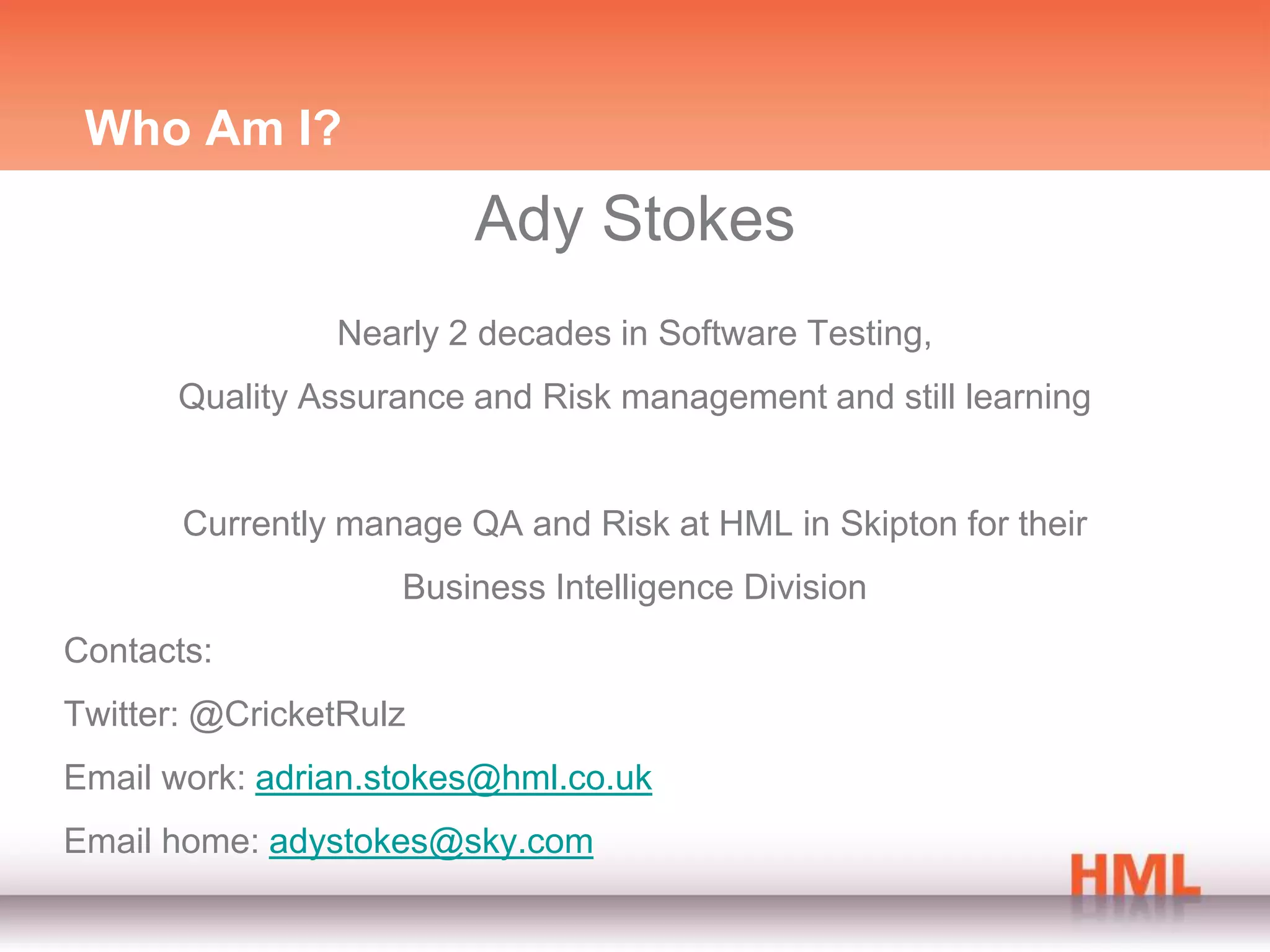 Who Am I?

Ady Stokes

Nearly 2 decades in Software Testing,

Quality Assurance and Risk management and still learning

Currently manage QA and Risk at HML in Skipton for their

Business Intelligence Division

Contacts:

Twitter: @CricketRulz

Email work: adrian.stokes@hml.co.uk

Email home: adystokes@sky.com

HML